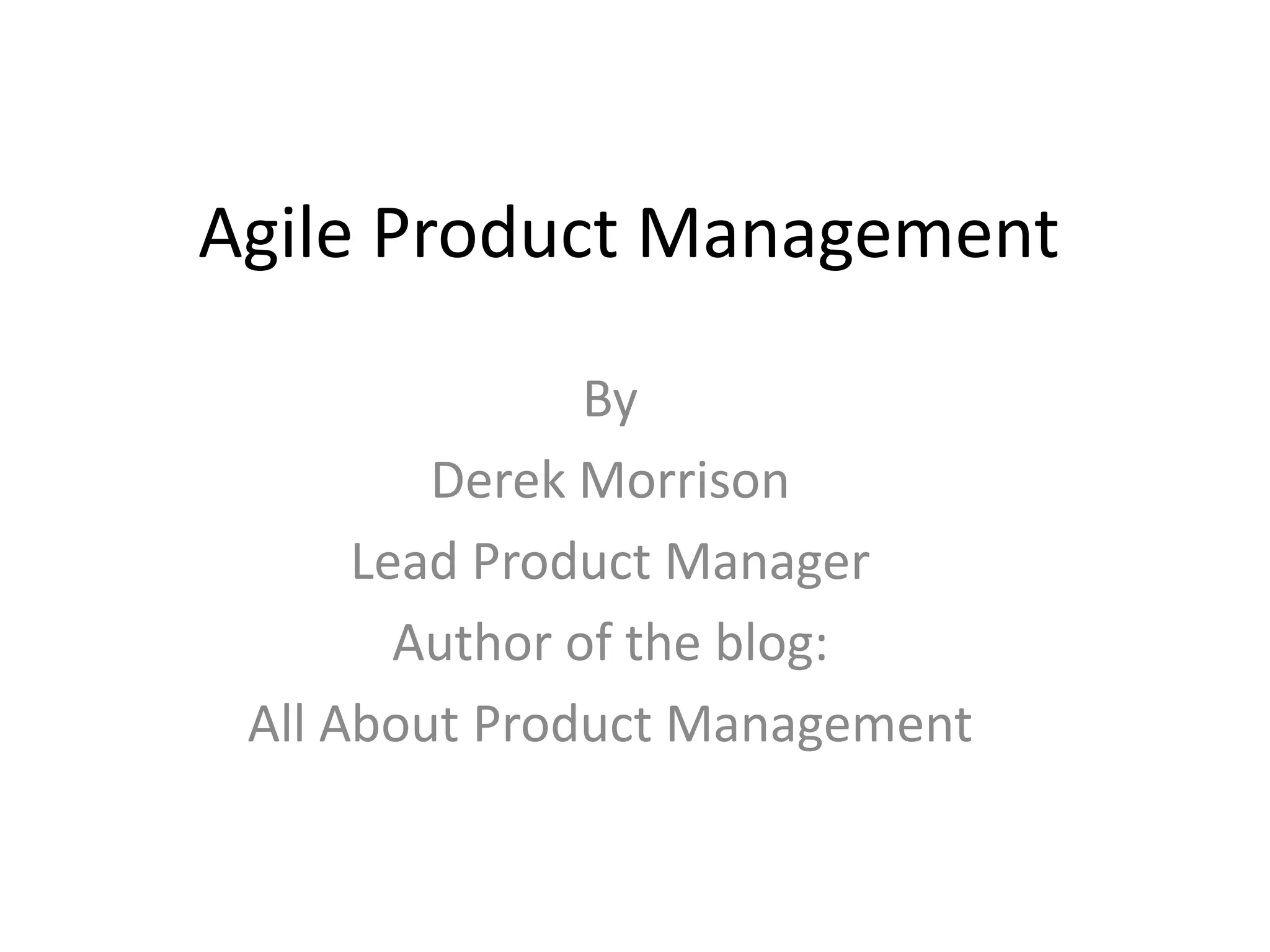 Agile Product Management

By
Derek Morrison
Lead Product Manager
Author of the blog:
All About Product Management